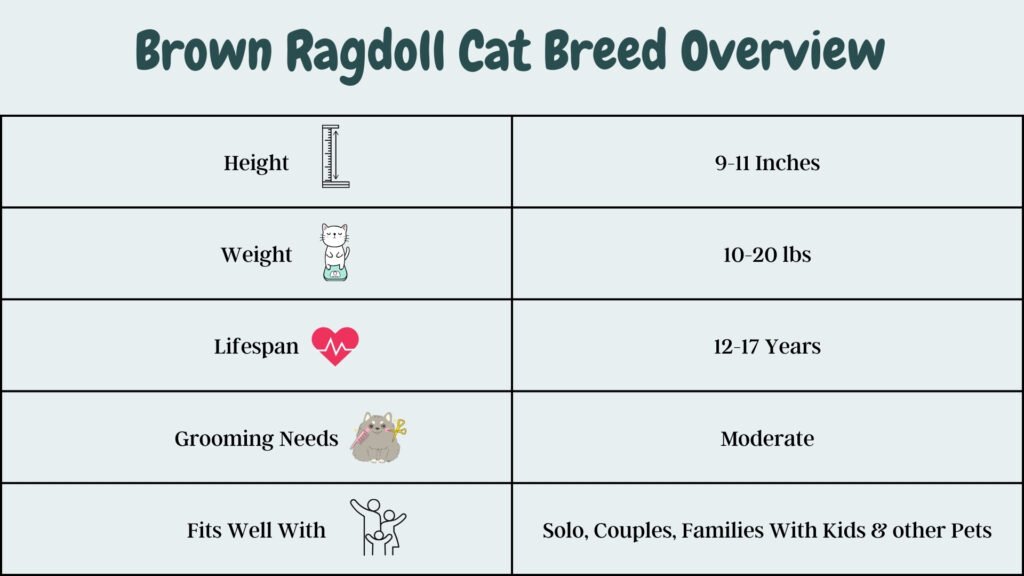 Brown Ragdoll Cat Breed Overview

| Height | 9-11 Inches |
|---|---|
| Weight | 10-20 lbs |
| Lifespan | 12-17 Years |
| Grooming Needs | Moderate |
| Fits Well With | Solo, Couples, Families With Kids & other Pets |